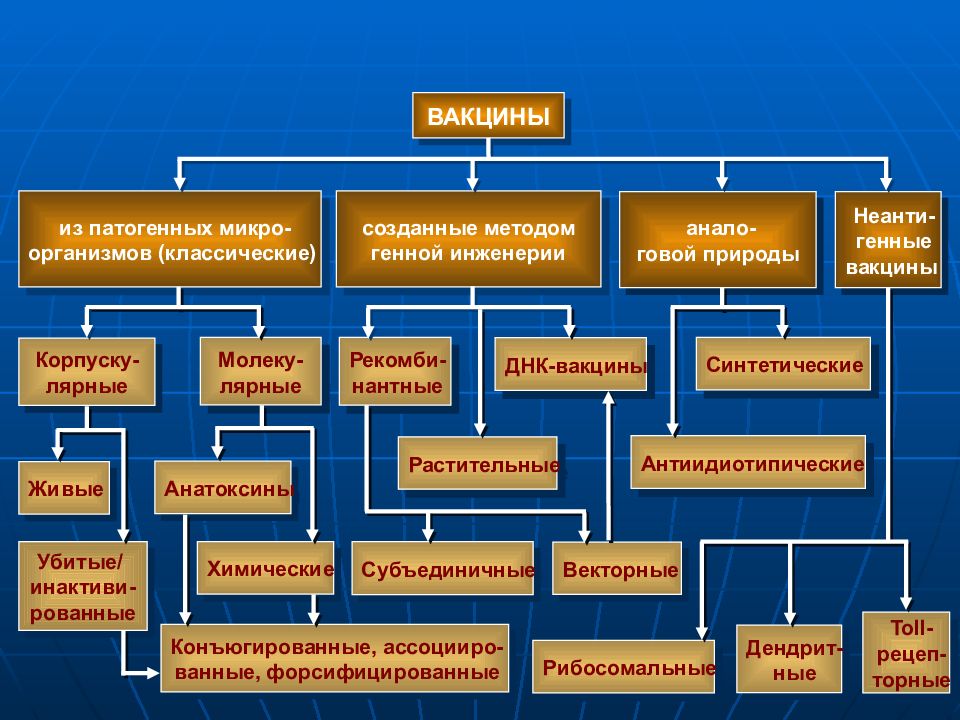 ВАКЦИНЫ

из патогенных микроорганизмов (классические)

созданные методом генной инженерии

аналоговой природы

Неантигенные вакцины

Корпускулярные

Молекулярные

Рекомбинантные

ДНК-вакцины

Синтетические

Живые

Анатоксины

Растительные

Антиидиотипические

Убитые/ инактивированные

Химические

Субъединичные

Векторные

Конъюгированные, ассоциированные, форсифицированные

Рибосомальные

Дендритные

Toll-рецепторные